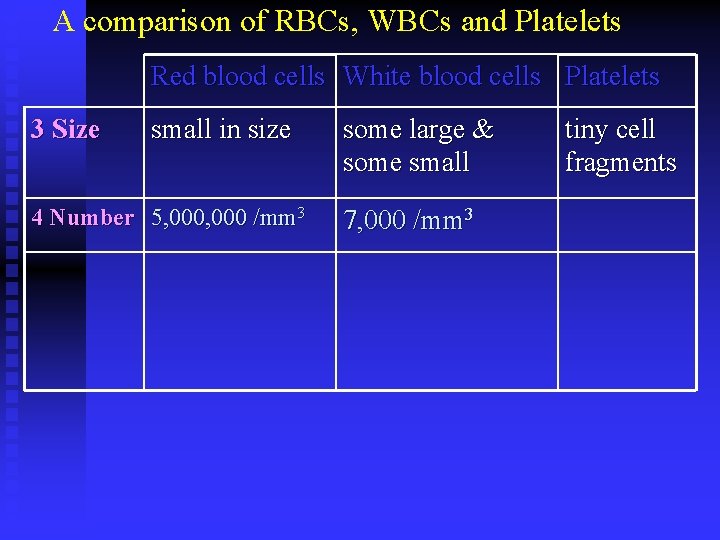 A comparison of RBCs, WBCs and Platelets

|  | Red blood cells | White blood cells | Platelets |
|---|---|---|---|
| 3 Size | small in size | some large & some small | tiny cell fragments |
| 4 Number | 5,000,000 /mm$^3$ | 7,000 /mm$^3$ |  |
|  |  |  |  |